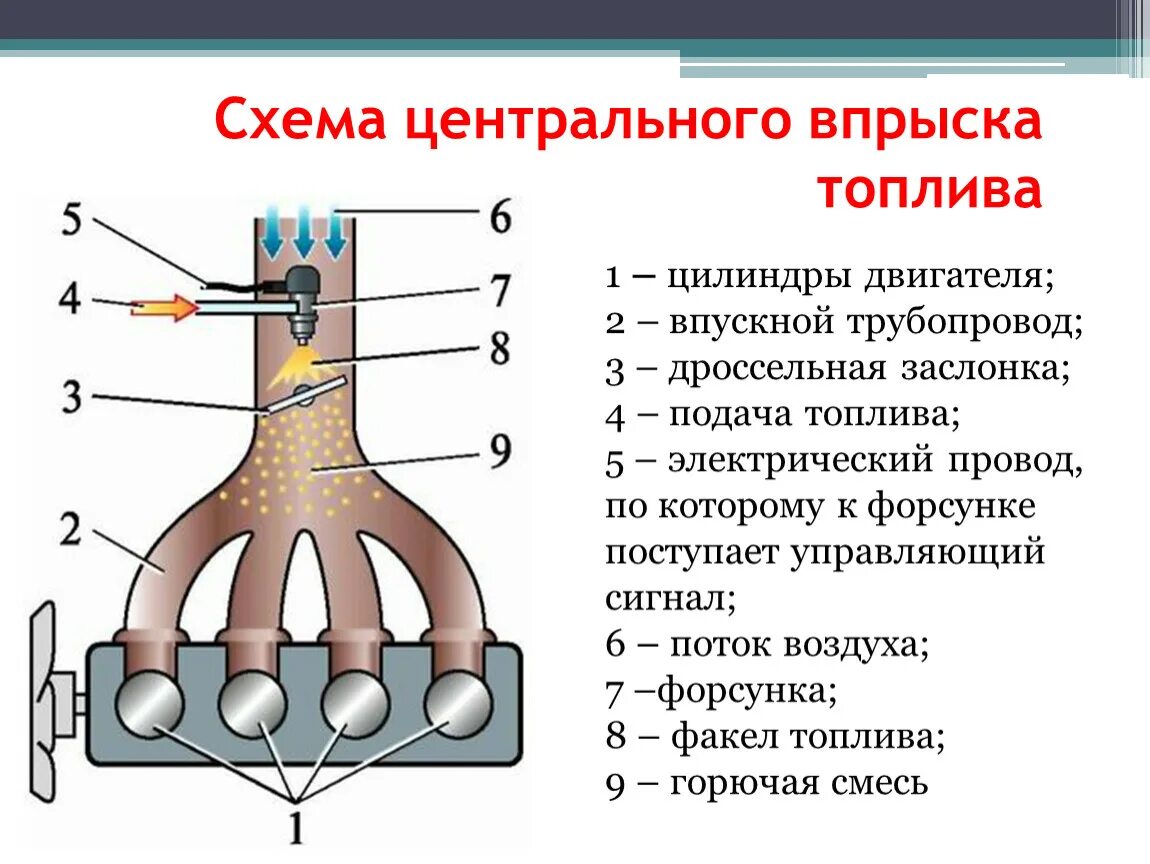 Схема центрального впрыска топлива

5
6
4
7
8
3
9
2
1

1 – цилиндры двигателя;
2 – впускной трубопровод;
3 – дроссельная заслонка;
4 – подача топлива;
5 – электрический провод, по которому к форсунке поступает управляющий сигнал;
6 – поток воздуха;
7 –форсунка;
8 – факел топлива;
9 – горючая смесь